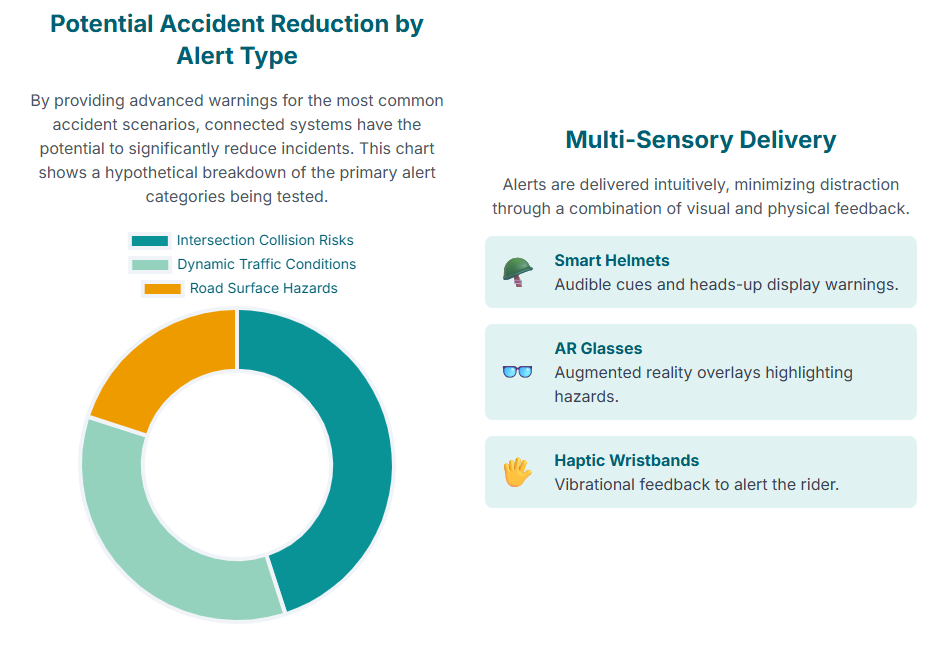 Potential Accident Reduction by Alert Type

By providing advanced warnings for the most common accident scenarios, connected systems have the potential to significantly reduce incidents. This chart shows a hypothetical breakdown of the primary alert categories being tested.

Intersection Collision Risks
Dynamic Traffic Conditions
Road Surface Hazards

Multi-Sensory Delivery

Alerts are delivered intuitively, minimizing distraction through a combination of visual and physical feedback.

Smart Helmets
Audible cues and heads-up display warnings.

AR Glasses
Augmented reality overlays highlighting hazards.

Haptic Wristbands
Vibrational feedback to alert the rider.